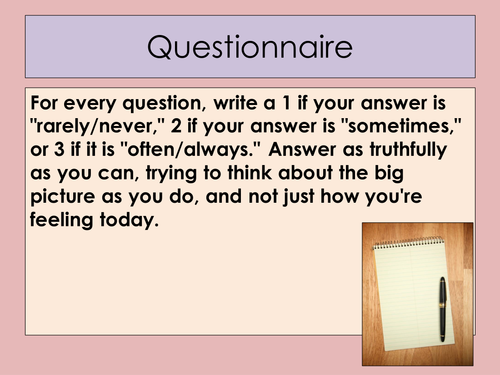 Questionnaire

For every question, write a 1 if your answer is "rarely/never," 2 if your answer is "sometimes," or 3 if it is "often/always." Answer as truthfully as you can, trying to think about the big picture as you do, and not just how you're feeling today.